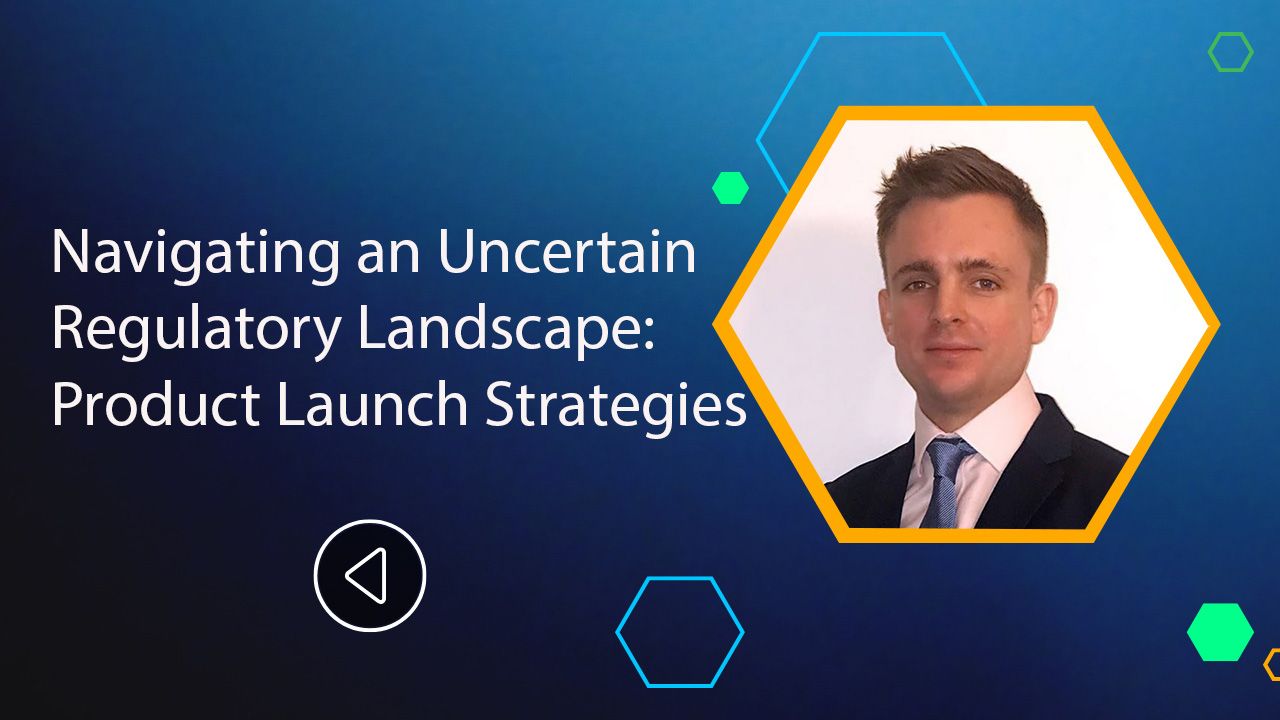 Navigating an Uncertain Regulatory Landscape: Product Launch Strategies